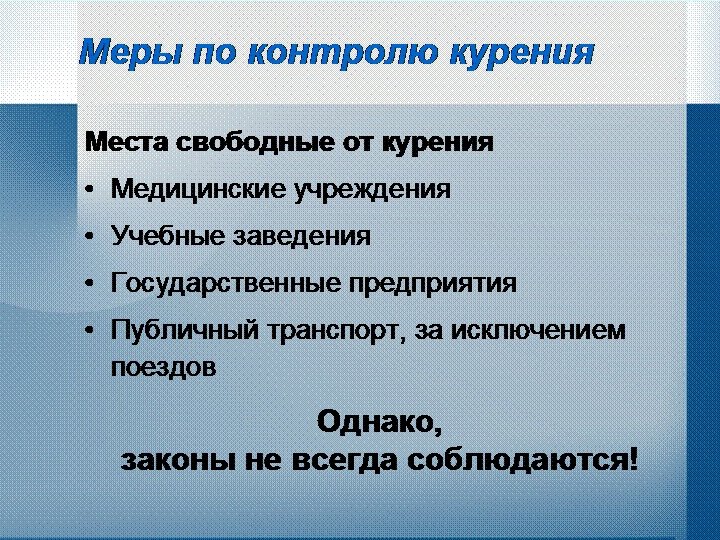 Меры по контролю курения

Места свободные от курения

• Медицинские учреждения
• Учебные заведения
• Государственные предприятия
• Публичный транспорт, за исключением поездов

Однако,
законы не всегда соблюдаются!